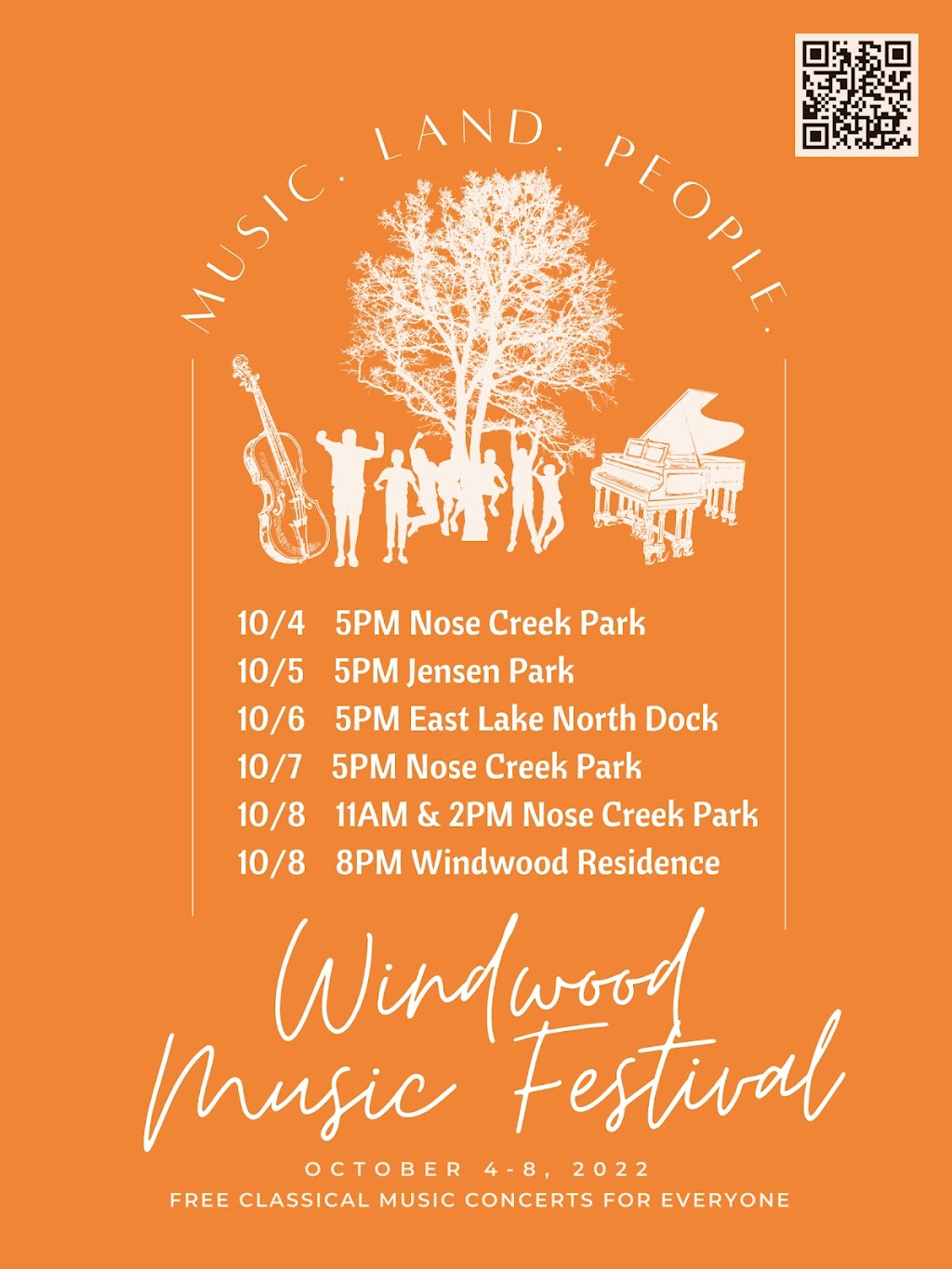 MUSIC. LAND. PEOPLE.

10/4 5PM Nose Creek Park
10/5 5PM Jensen Park
10/6 5PM East Lake North Dock
10/7 5PM Nose Creek Park
10/8 11AM & 2PM Nose Creek Park
10/8 8PM Windwood Residence

Windwood Music Festival

OCTOBER 4-8, 2022
FREE CLASSICAL MUSIC CONCERTS FOR EVERYONE